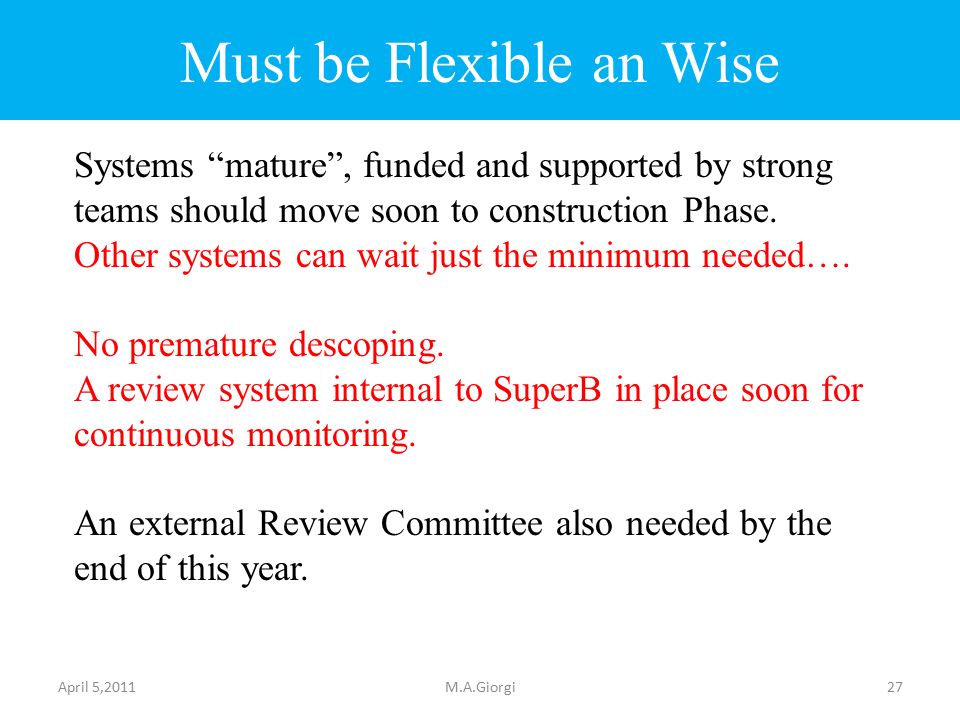 Must be Flexible an Wise

Systems “mature”, funded and supported by strong teams should move soon to construction Phase.
Other systems can wait just the minimum needed….

No premature descoping.
A review system internal to SuperB in place soon for continuous monitoring.

An external Review Committee also needed by the end of this year.

April 5,2011

M.A.Giorgi

27